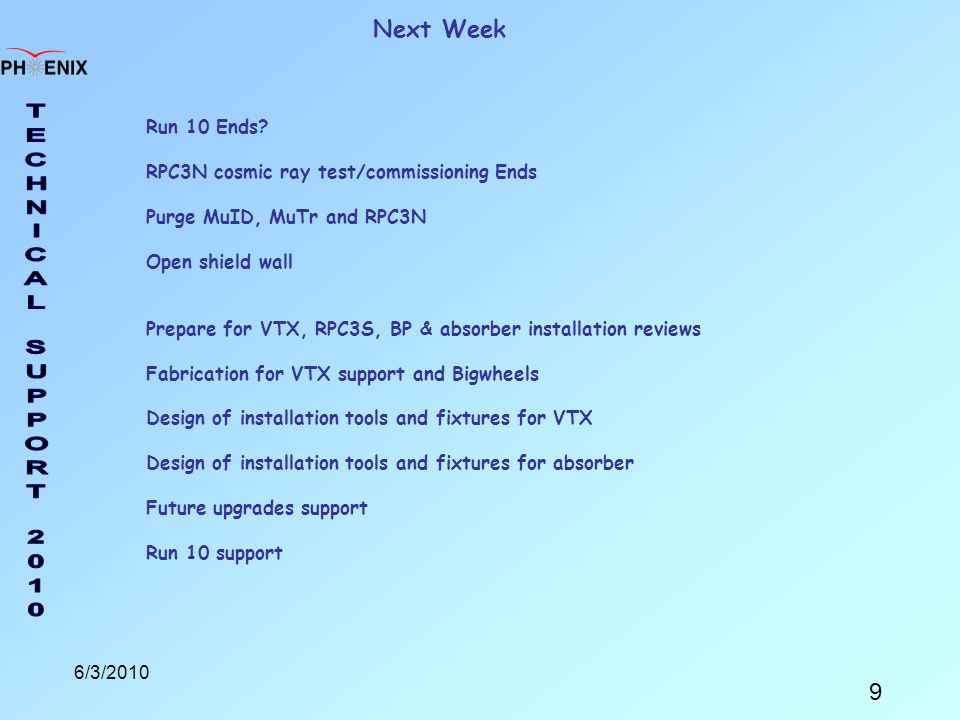 Next Week

PHENIX

TECHNICAL SUPPORT 2010

Run 10 Ends?

RPC3N cosmic ray test/commissioning Ends

Purge MuID, MuTr and RPC3N

Open shield wall

Prepare for VTX, RPC3S, BP & absorber installation reviews

Fabrication for VTX support and Bigwheels

Design of installation tools and fixtures for VTX

Design of installation tools and fixtures for absorber

Future upgrades support

Run 10 support

6/3/2010

9